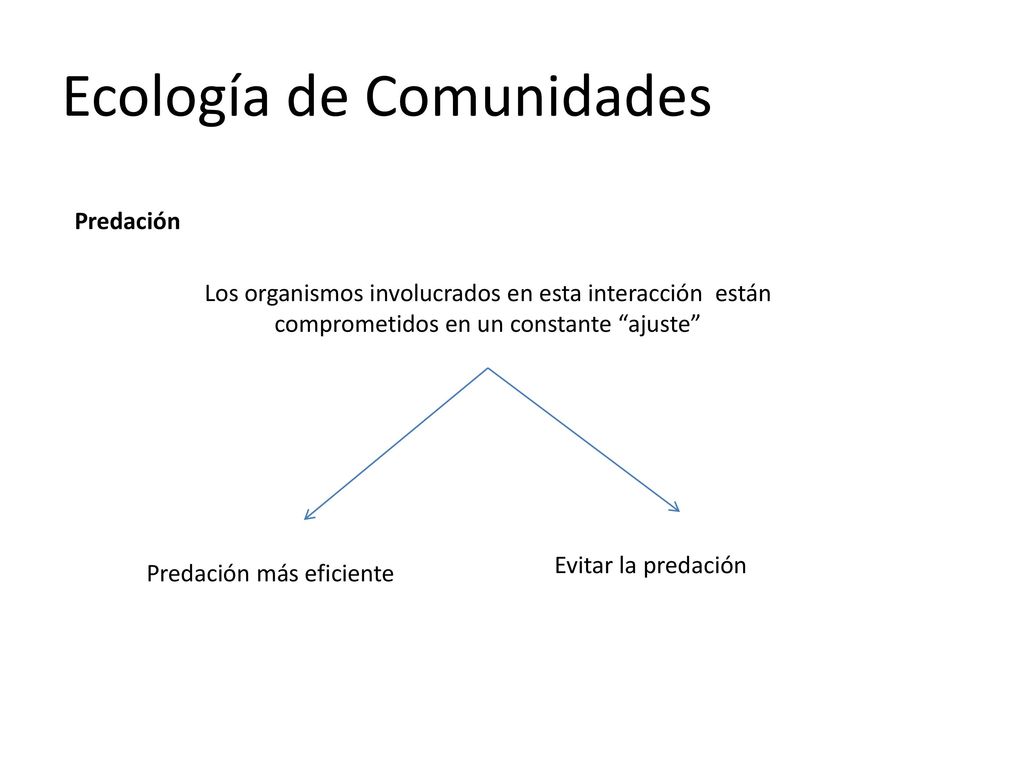 Ecología de Comunidades

Predación

Los organismos involucrados en esta interacción están comprometidos en un constante “ajuste”

Predación más eficiente

Evitar la predación